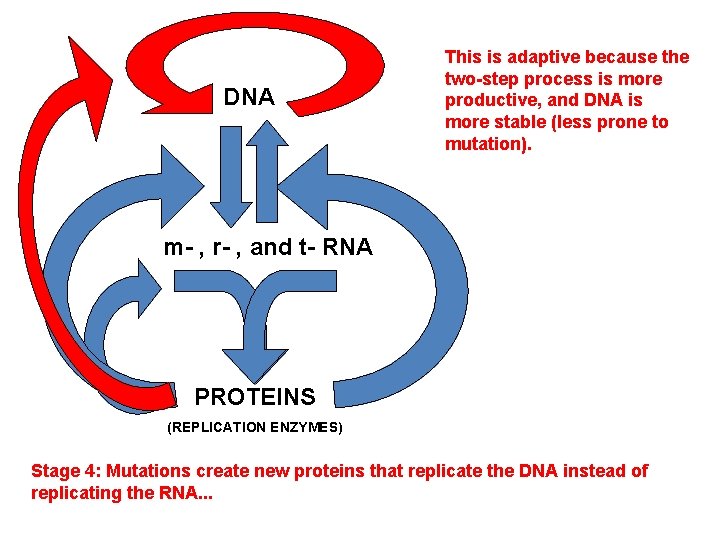 DNA

This is adaptive because the two-step process is more productive, and DNA is more stable (less prone to mutation).

m- , r- , and t- RNA

PROTEINS

(REPLICATION ENZYMES)

Stage 4: Mutations create new proteins that replicate the DNA instead of replicating the RNA...